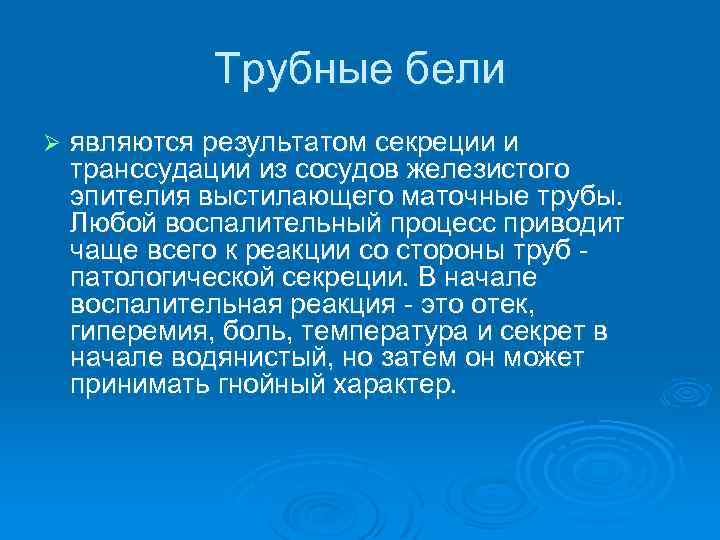 Трубные бели

➢ являются результатом секреции и транссудации из сосудов железистого эпителия выстилающего маточные трубы. Любой воспалительный процесс приводит чаще всего к реакции со стороны труб - патологической секреции. В начале воспалительная реакция - это отек, гиперемия, боль, температура и секрет в начале водянистый, но затем он может принимать гнойный характер.